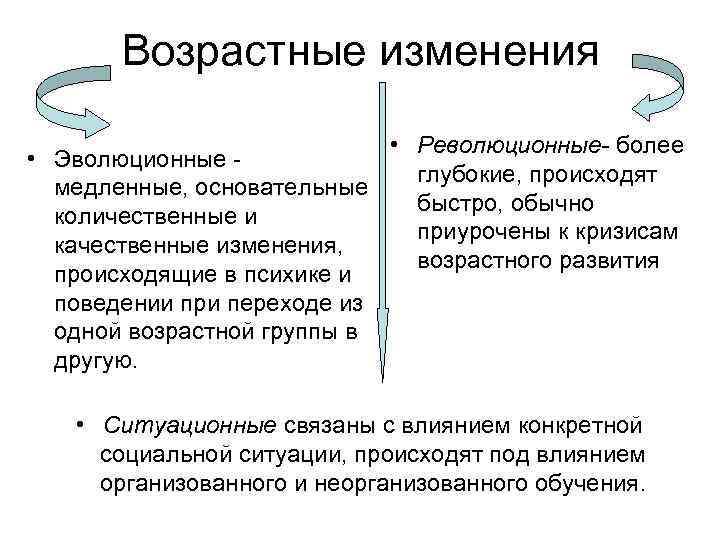 Возрастные изменения

• Эволюционные - медленные, основательные количественные и качественные изменения, происходящие в психике и поведении при переходе из одной возрастной группы в другую.

• Революционные- более глубокие, происходят быстро, обычно приурочены к кризисам возрастного развития

• Ситуационные связаны с влиянием конкретной социальной ситуации, происходят под влиянием организованного и неорганизованного обучения.